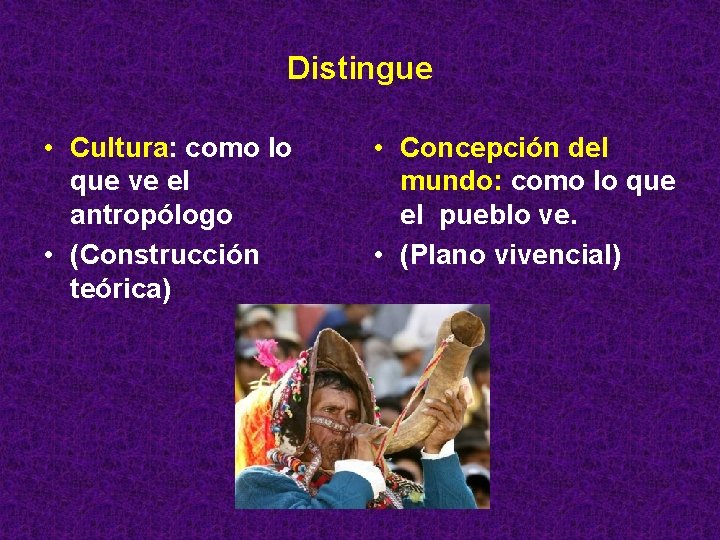 Distingue

• Cultura: como lo que ve el antropólogo
• (Construcción teórica)

• Concepción del mundo: como lo que el pueblo ve.
• (Plano vivencial)